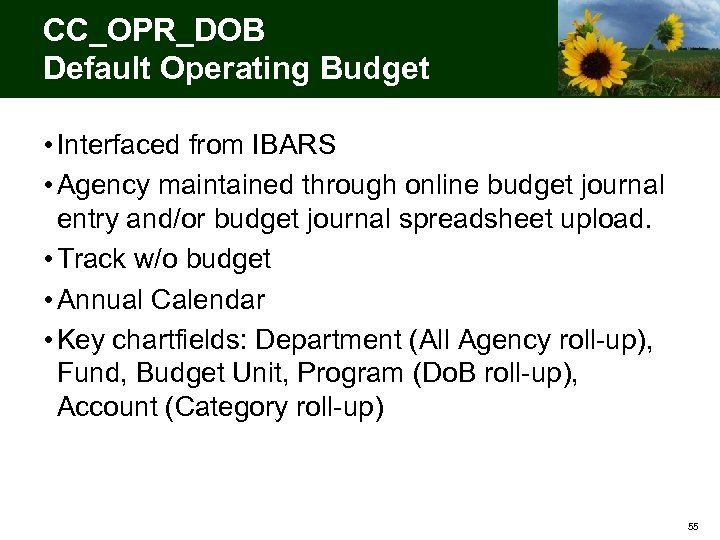 CC_OPR_DOB
Default Operating Budget

• Interfaced from IBARS
• Agency maintained through online budget journal entry and/or budget journal spreadsheet upload.
• Track w/o budget
• Annual Calendar
• Key chartfields: Department (All Agency roll-up), Fund, Budget Unit, Program (DoB roll-up), Account (Category roll-up)

55